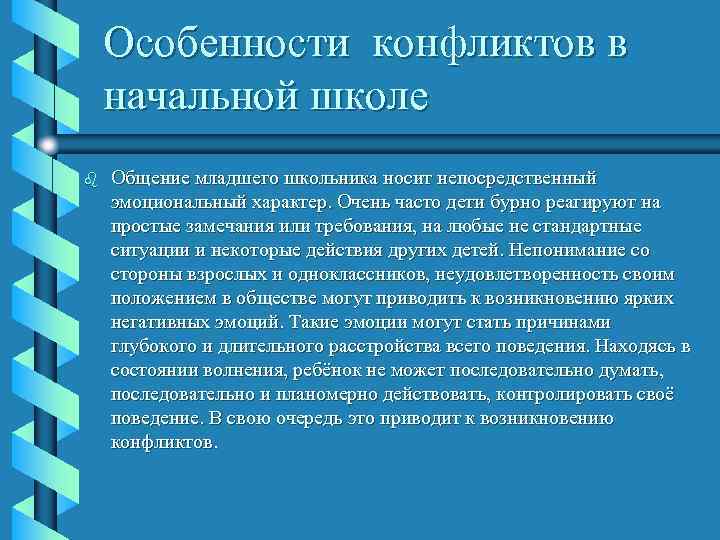 Особенности конфликтов в начальной школе

Общение младшего школьника носит непосредственный эмоциональный характер. Очень часто дети бурно реагируют на простые замечания или требования, на любые не стандартные ситуации и некоторые действия других детей. Непонимание со стороны взрослых и одноклассников, неудовлетворенность своим положением в обществе могут приводить к возникновению ярких негативных эмоций. Такие эмоции могут стать причинами глубокого и длительного расстройства всего поведения. Находясь в состоянии волнения, ребёнок не может последовательно думать, последовательно и планомерно действовать, контролировать своё поведение. В свою очередь это приводит к возникновению конфликтов.